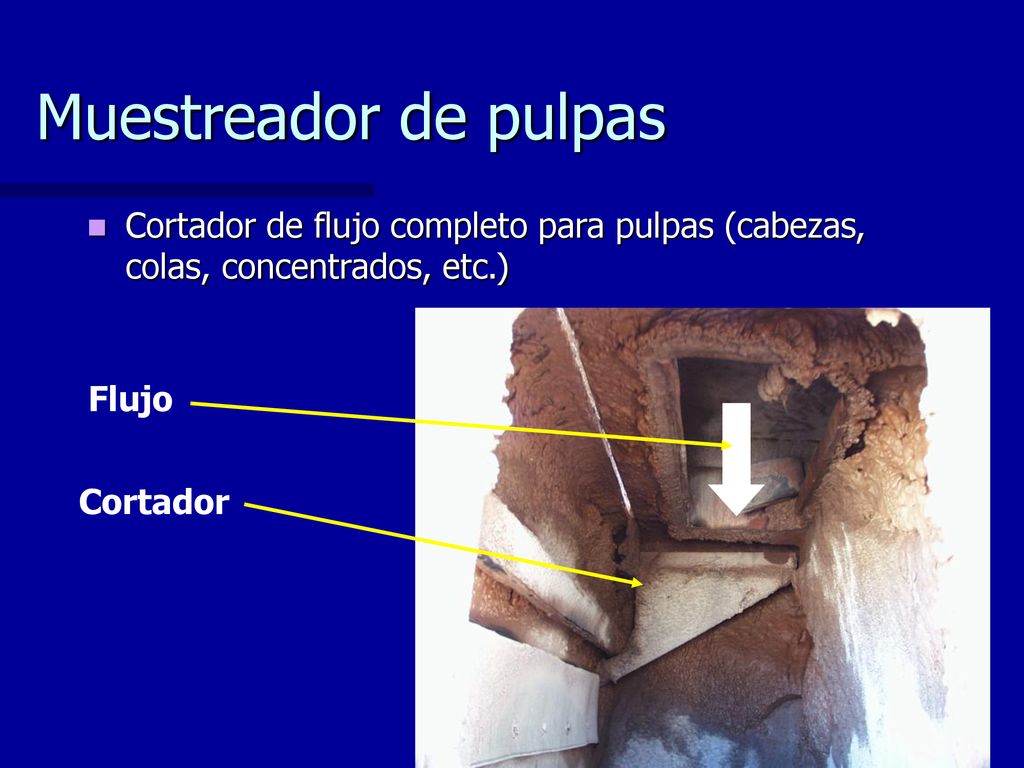 Muestreador de pulpas

Cortador de flujo completo para pulpas (cabezas, colas, concentrados, etc.)

Flujo

Cortador